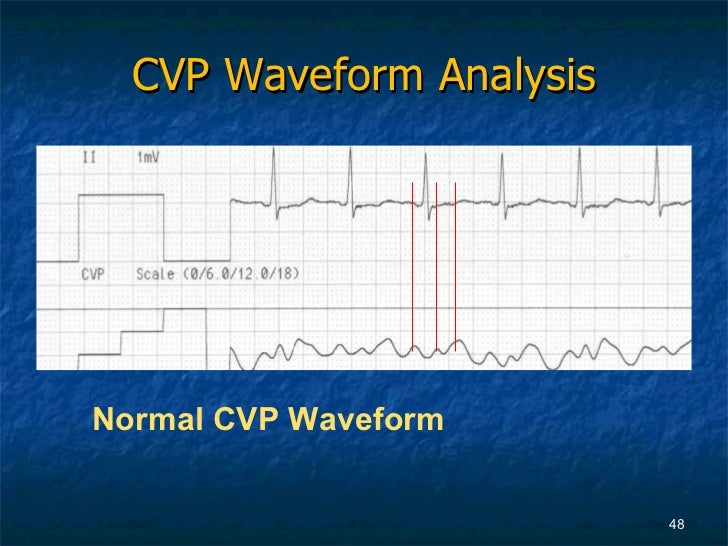 CVP Waveform Analysis

II 1mV

CVP Scale (0/6.0/12.0/18)

Normal CVP Waveform

48